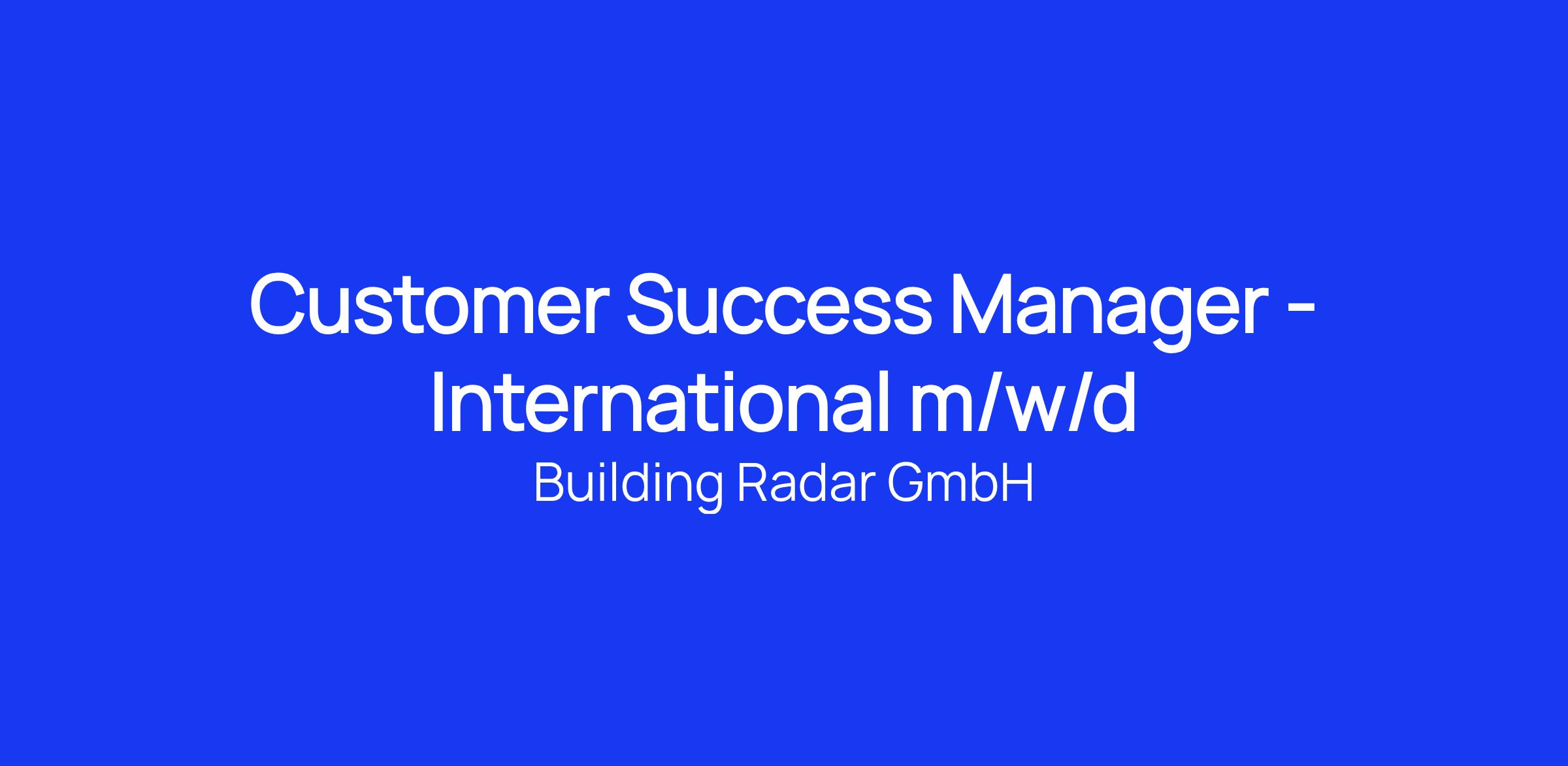 Customer Success Manager - International m/w/d

Building Radar GmbH